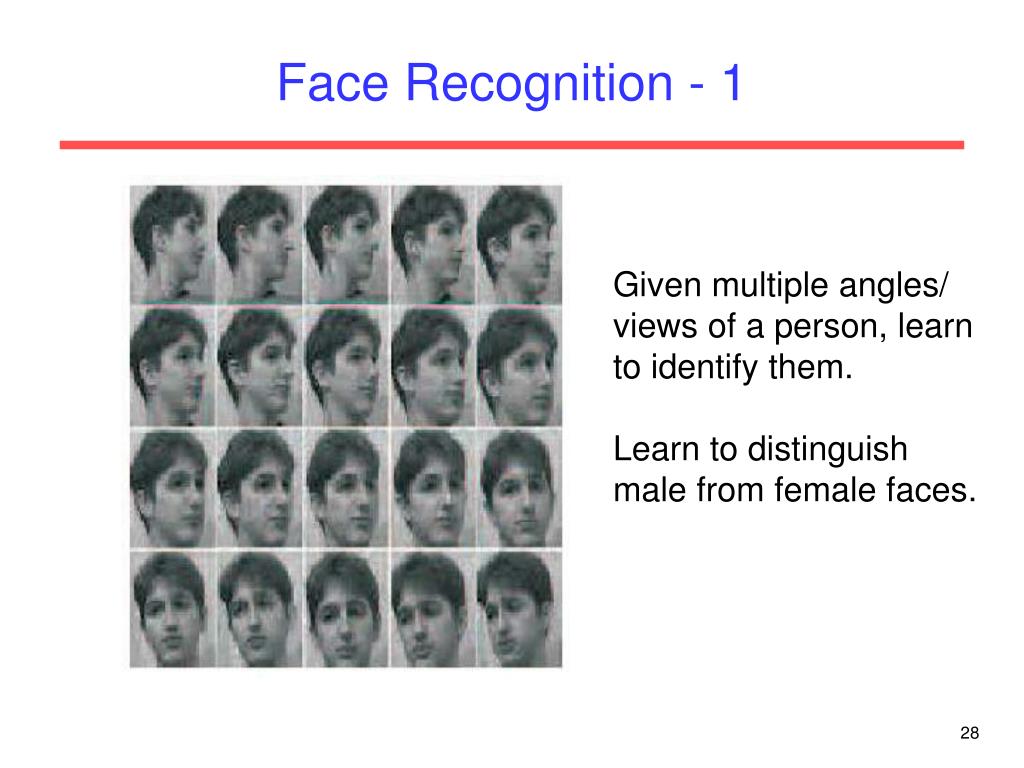 Face Recognition - 1

Given multiple angles/ views of a person, learn to identify them.

Learn to distinguish male from female faces.

28